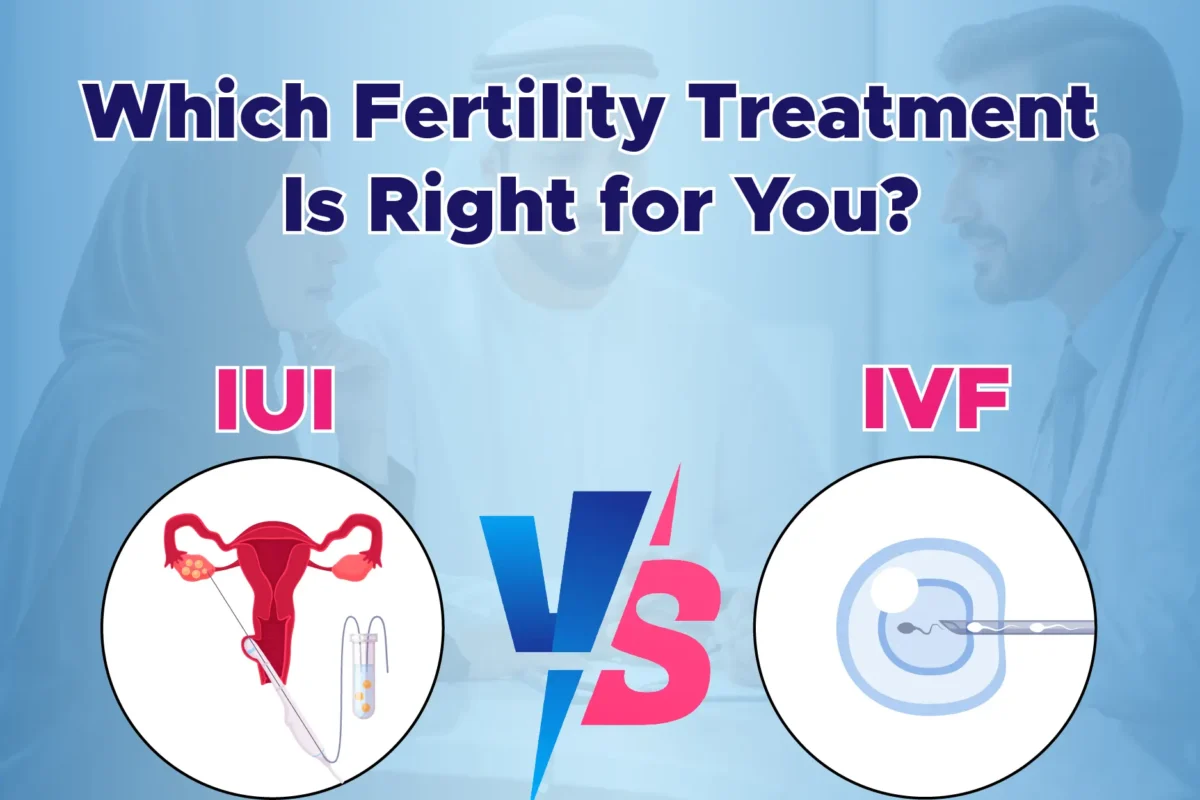 Which Fertility Treatment Is Right for You?

IUI

VS

IVF